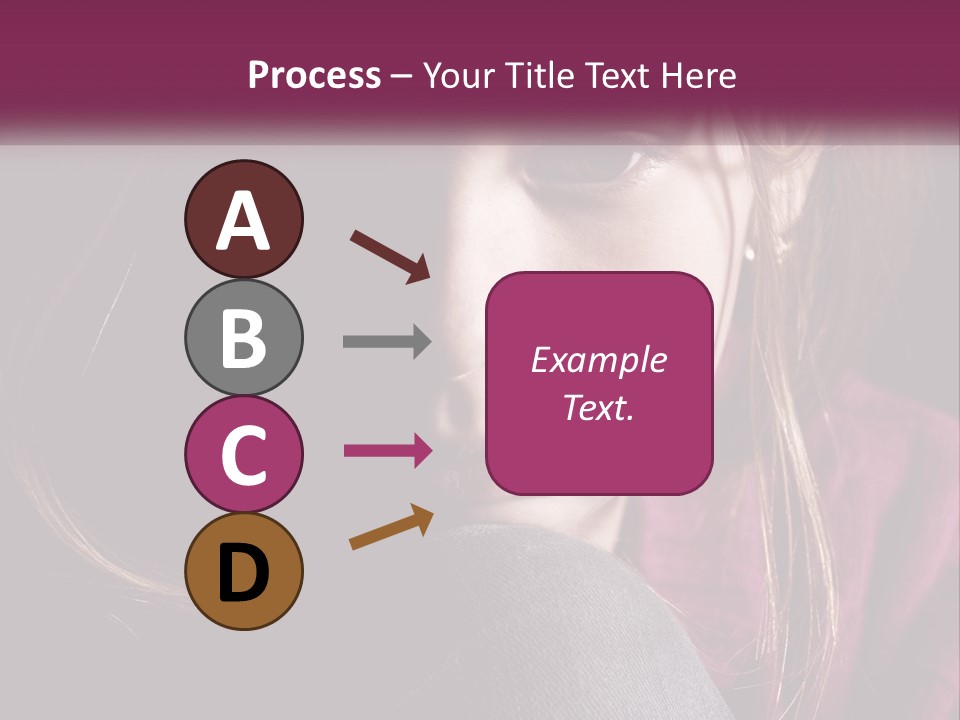 Process – Your Title Text Here

A

B

C

D

Example Text.